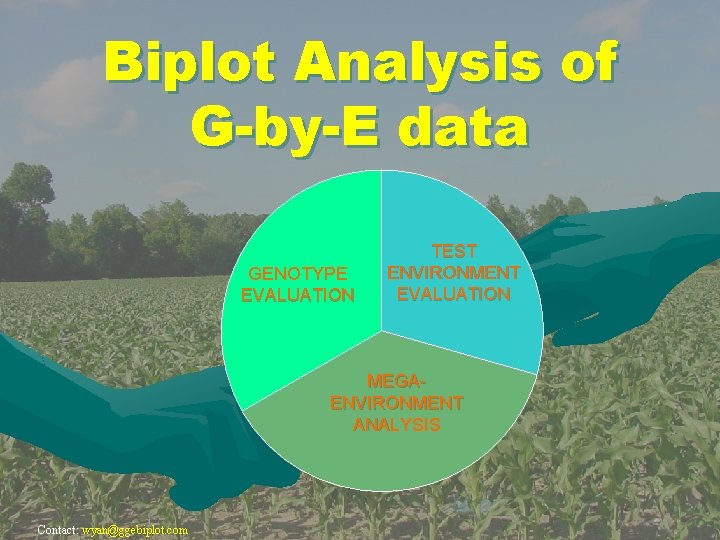 Biplot Analysis of G-by-E data

GENOTYPE EVALUATION

TEST ENVIRONMENT EVALUATION

MEGA-ENVIRONMENT ANALYSIS

Contact: wyan@ggebiplot.com